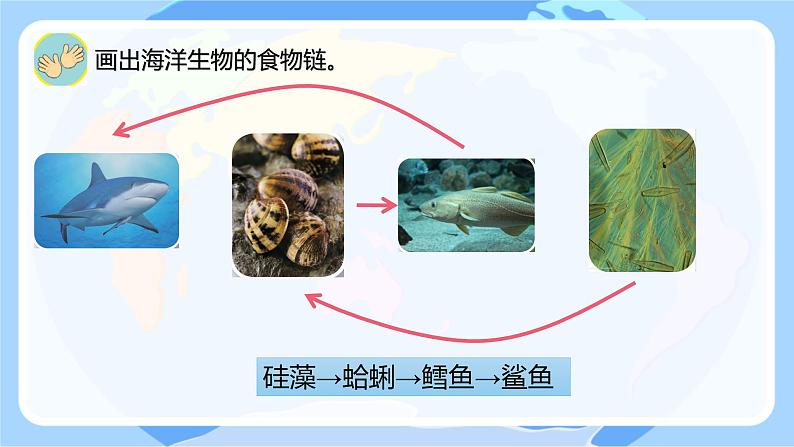 画出海洋生物的食物链。

硅藻→蛤蜊→鳕鱼→鲨鱼